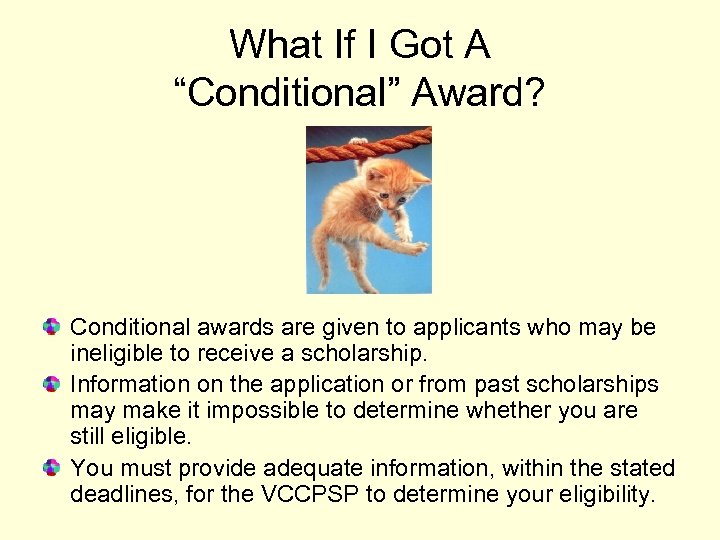 What If I Got A
“Conditional” Award?

Conditional awards are given to applicants who may be ineligible to receive a scholarship.

Information on the application or from past scholarships may make it impossible to determine whether you are still eligible.

You must provide adequate information, within the stated deadlines, for the VCCPSP to determine your eligibility.